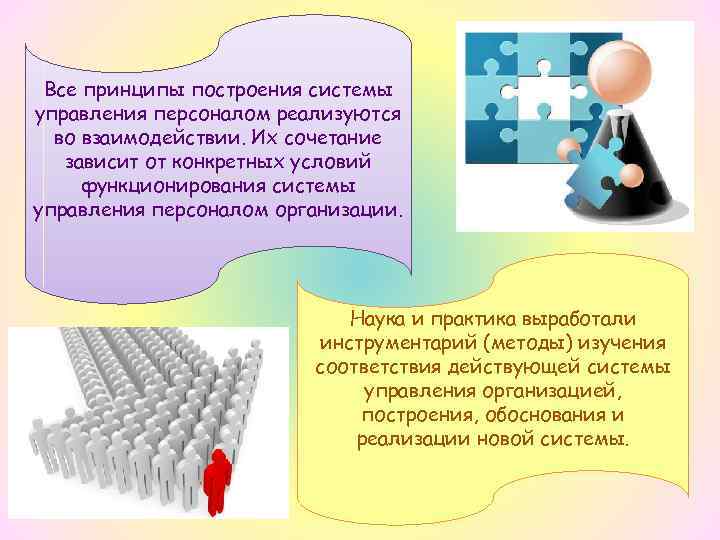 Все принципы построения системы управления персоналом реализуются во взаимодействии. Их сочетание зависит от конкретных условий функционирования системы управления персоналом организации.

Наука и практика выработали инструментарий (методы) изучения соответствия действующей системы управления организацией, построения, обоснования и реализации новой системы.